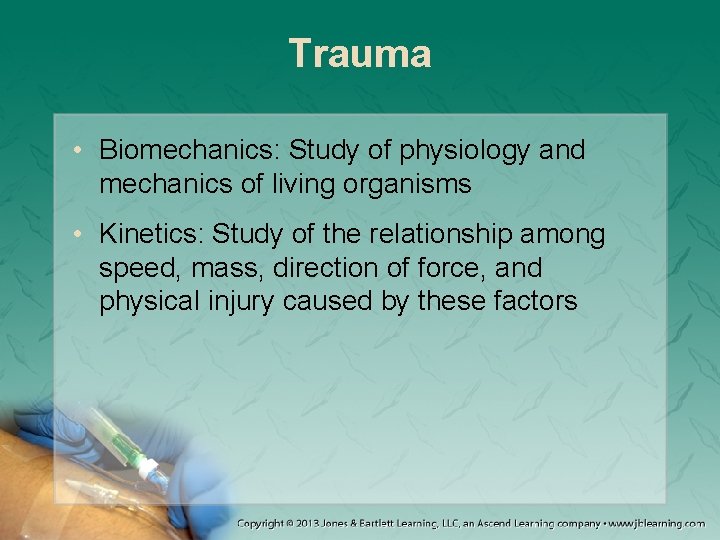 Trauma

• Biomechanics: Study of physiology and mechanics of living organisms

• Kinetics: Study of the relationship among speed, mass, direction of force, and physical injury caused by these factors

Copyright © 2013 Jones & Bartlett Learning, LLC, an Ascend Learning company • www.jblearning.com